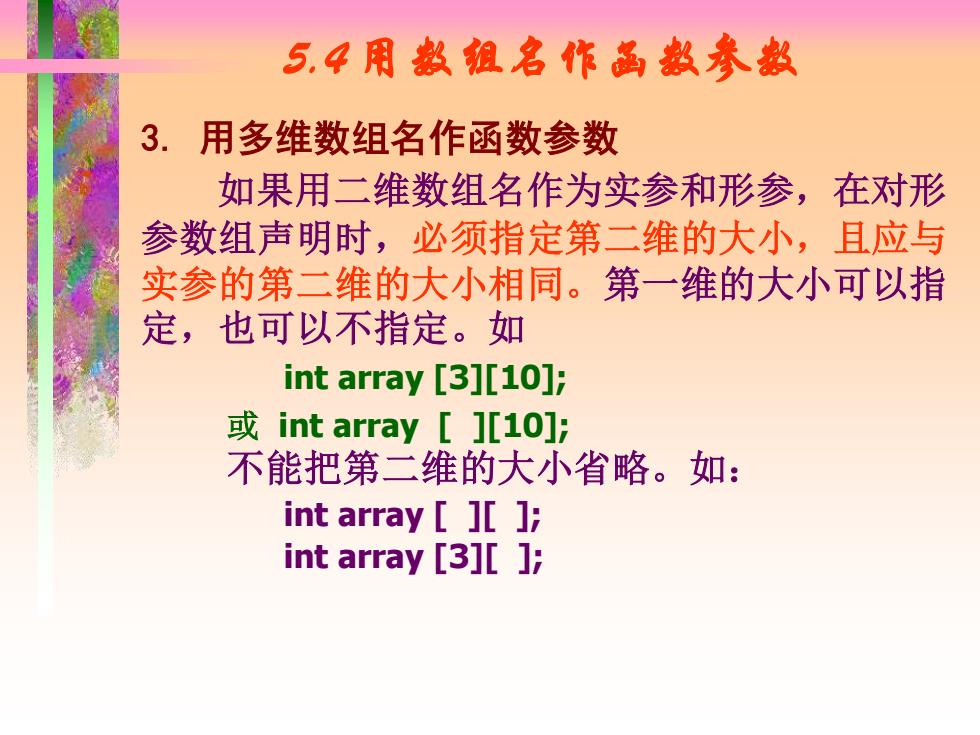 5.4 用数组名作函数参数

3. 用多维数组名作函数参数

如果用二维数组名作为实参和形参，在对形参数组声明时，必须指定第二维的大小，且应与实参的第二维的大小相同。第一维的大小可以指定，也可以不指定。如

int array [3][10];

或 int array [ ][10];

不能把第二维的大小省略。如：

int array [ ][ ];
int array [3][ ];